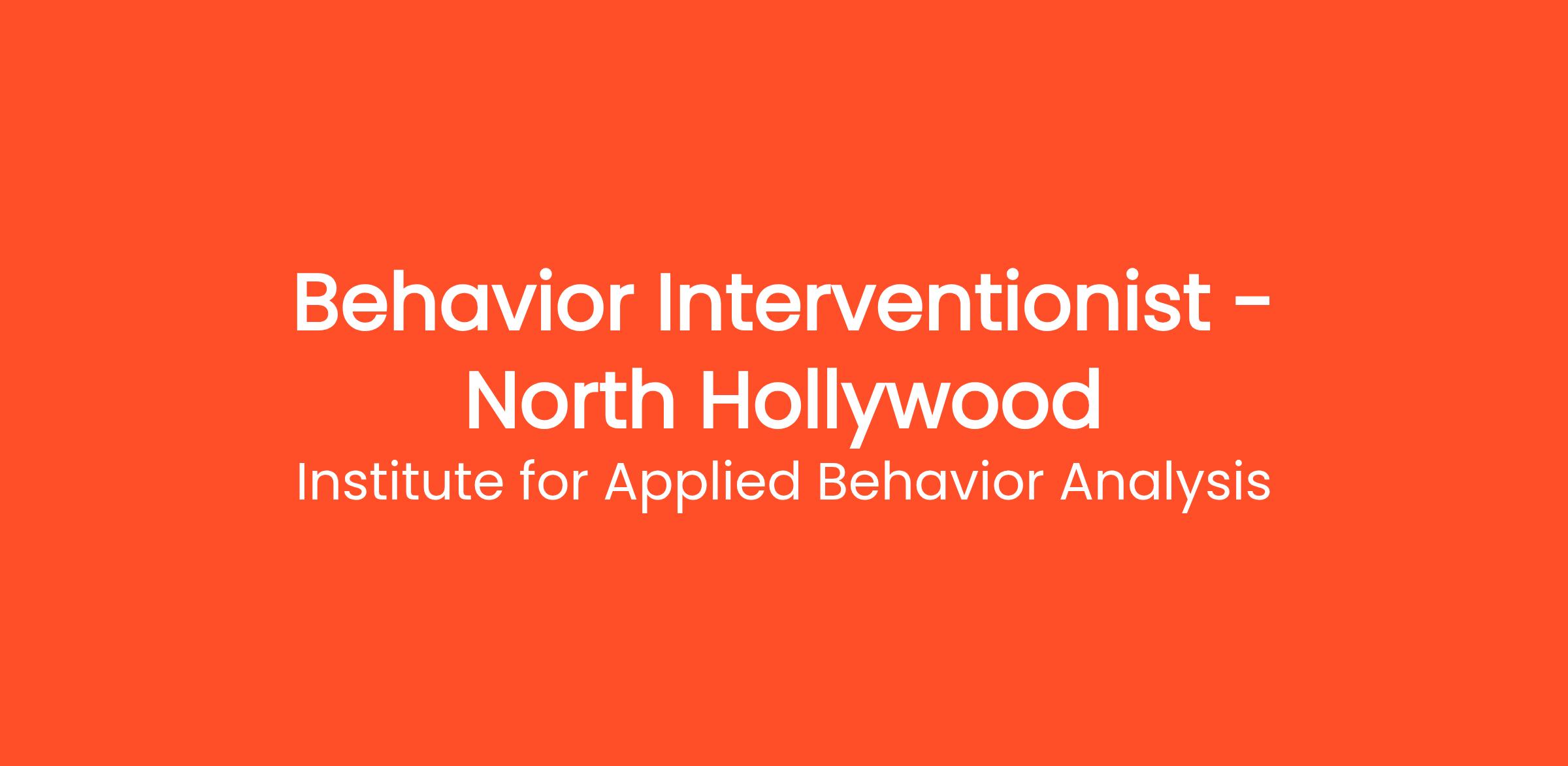 Behavior Interventionist - North Hollywood

Institute for Applied Behavior Analysis